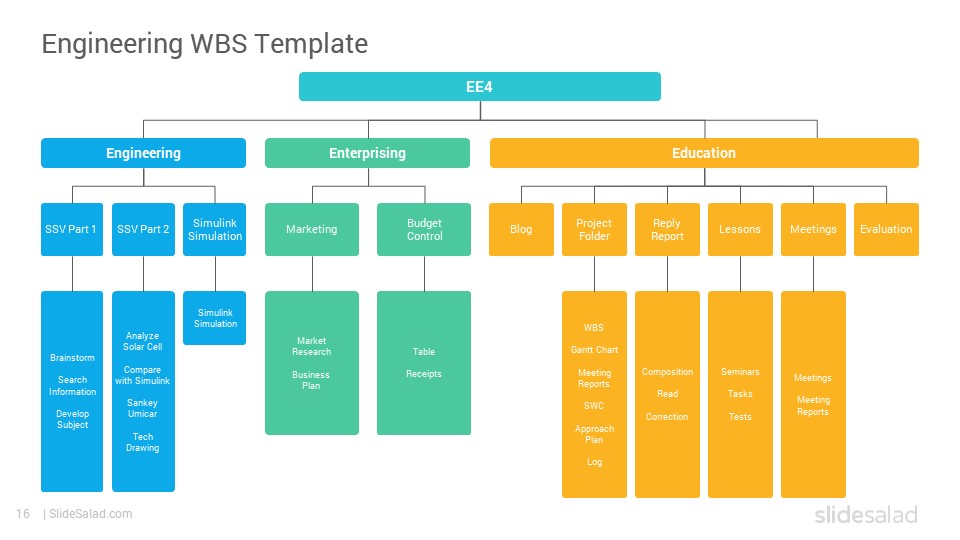 Engineering WBS Template

EE4

Engineering

Enterprising

Education

SSV Part 1

SSV Part 2

Simulink Simulation

Marketing

Budget Control

Blog

Project Folder

Reply Report

Lessons

Meetings

Evaluation

Brainstorm

Search Information

Develop Subject

Analyze Solar Cell

Compare with Simulink

Sankey Umicar

Tech Drawing

Simulink Simulation

Market Research

Business Plan

Table

Receipts

WBS

Gantt Chart

Meeting Reports

SWC

Approach Plan

Log

Composition

Read

Correction

Seminars

Tasks

Tests

Meetings

Meeting Reports

16 | SlideSalad.com

slidesalad